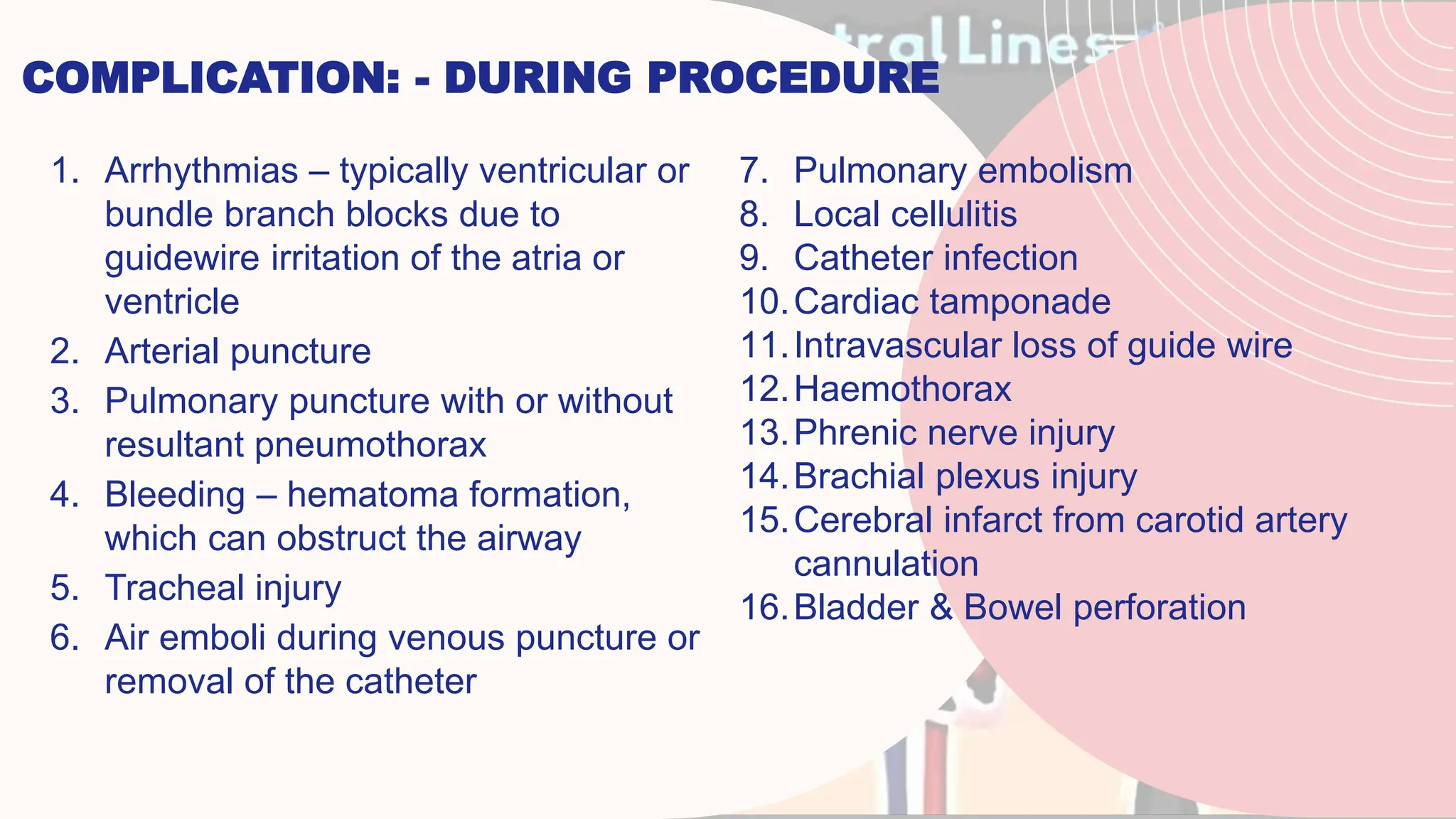 tral Lines

COMPLICATION: - DURING PROCEDURE

1. Arrhythmias – typically ventricular or bundle branch blocks due to guidewire irritation of the atria or ventricle
2. Arterial puncture
3. Pulmonary puncture with or without resultant pneumothorax
4. Bleeding – hematoma formation, which can obstruct the airway
5. Tracheal injury
6. Air emboli during venous puncture or removal of the catheter

7. Pulmonary embolism
8. Local cellulitis
9. Catheter infection
10. Cardiac tamponade
11. Intravascular loss of guide wire
12. Haemothorax
13. Phrenic nerve injury
14. Brachial plexus injury
15. Cerebral infarct from carotid artery cannulation
16. Bladder & Bowel perforation